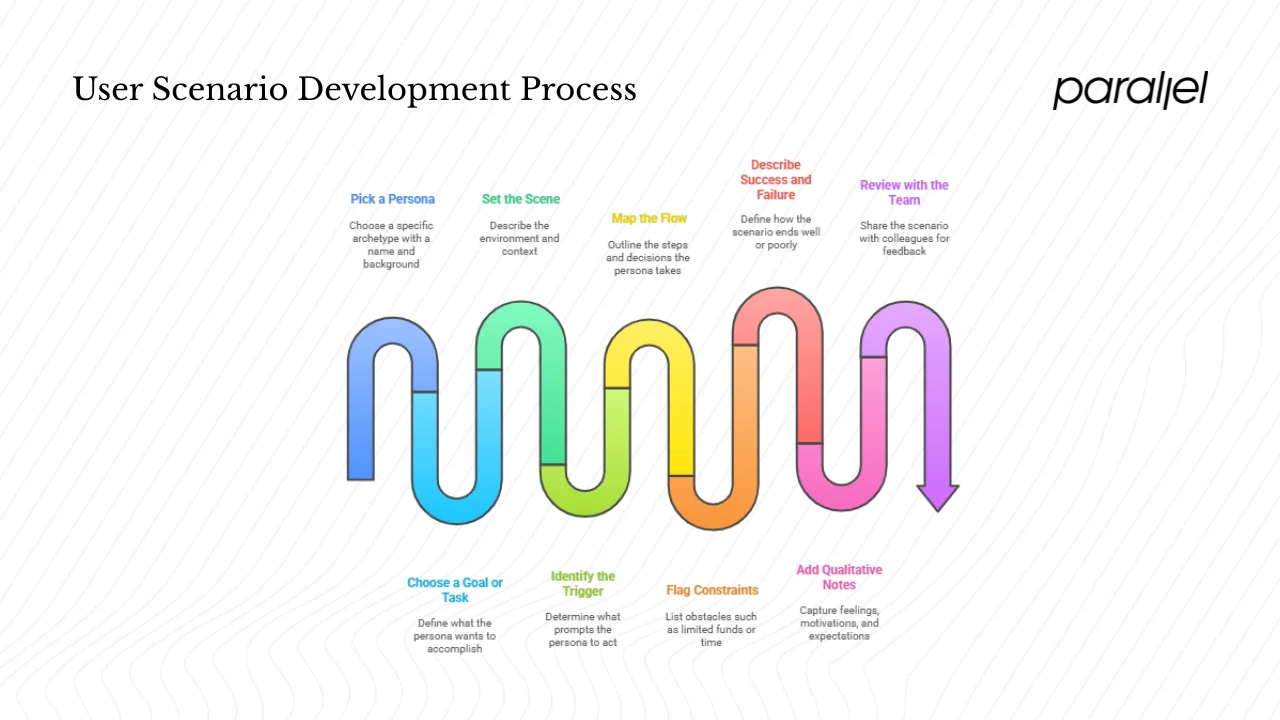 User Scenario Development Process

parallel

Pick a Persona
Choose a specific archetype with a name and background

Set the Scene
Describe the environment and context

Map the Flow
Outline the steps and decisions the persona takes

Describe Success and Failure
Define how the scenario ends well or poorly

Review with the Team
Share the scenario with colleagues for feedback

Choose a Goal or Task
Define what the persona wants to accomplish

Identify the Trigger
Determine what prompts the persona to act

Flag Constraints
List obstacles such as limited funds or time

Add Qualitative Notes
Capture feelings, motivations, and expectations